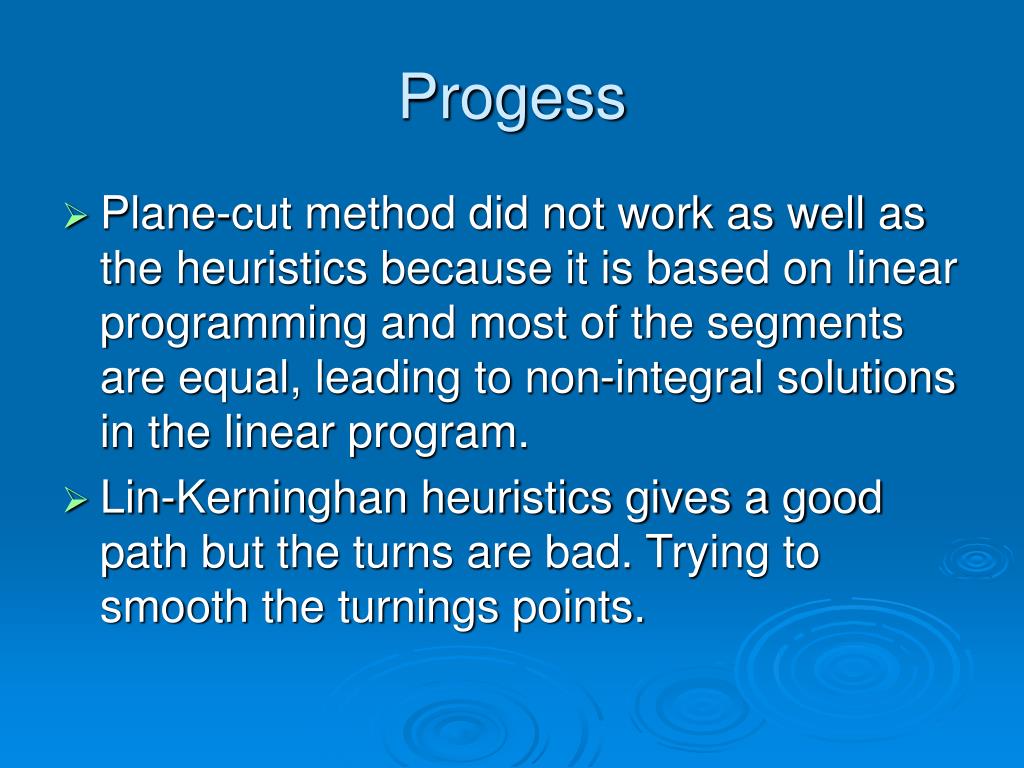 Progess

➢ Plane-cut method did not work as well as the heuristics because it is based on linear programming and most of the segments are equal, leading to non-integral solutions in the linear program.

➢ Lin-Kerninghan heuristics gives a good path but the turns are bad. Trying to smooth the turnings points.